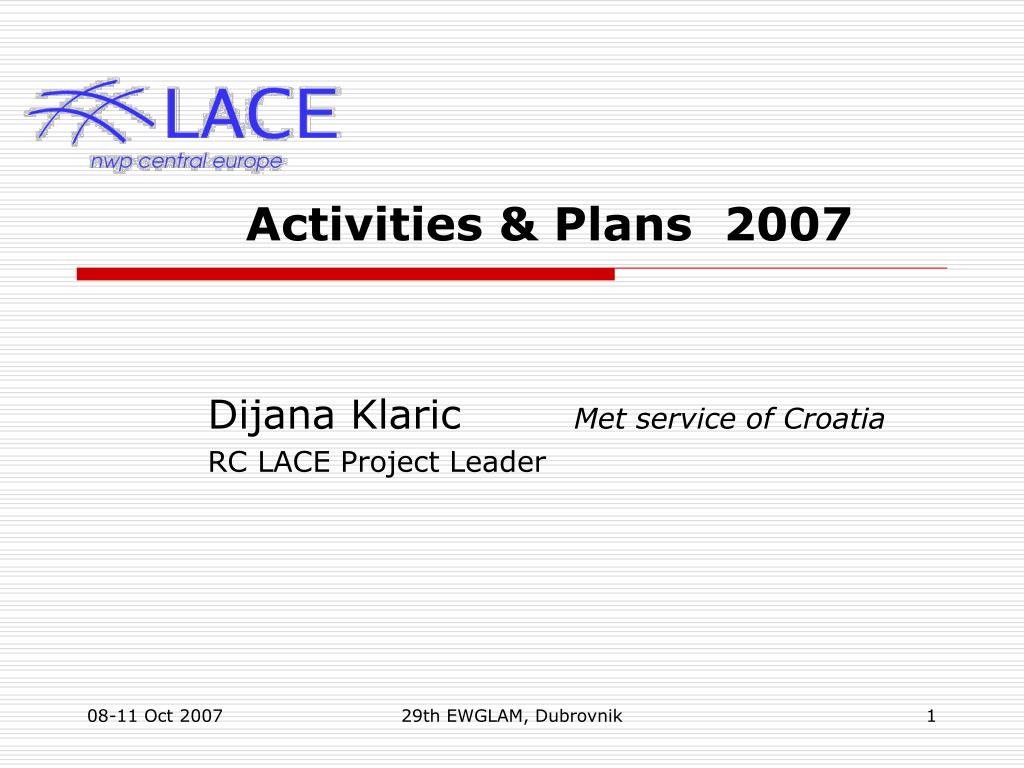 LACE
nwp central europe

Activities & Plans 2007

Dijana Klaric Met service of Croatia
RC LACE Project Leader

08-11 Oct 2007 29th EWGLAM, Dubrovnik 1